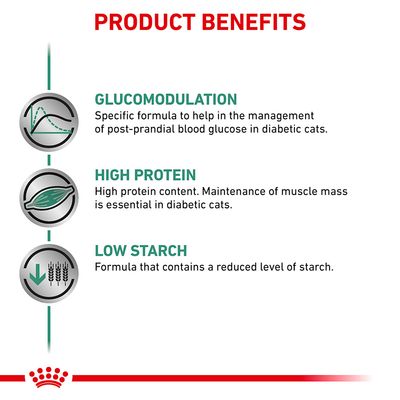 PRODUCT BENEFITS

GLUCOMODULATION
Specific formula to help in the management of post-prandial blood glucose in diabetic cats.

HIGH PROTEIN
High protein content. Maintenance of muscle mass is essential in diabetic cats.

LOW STARCH
Formula that contains a reduced level of starch.